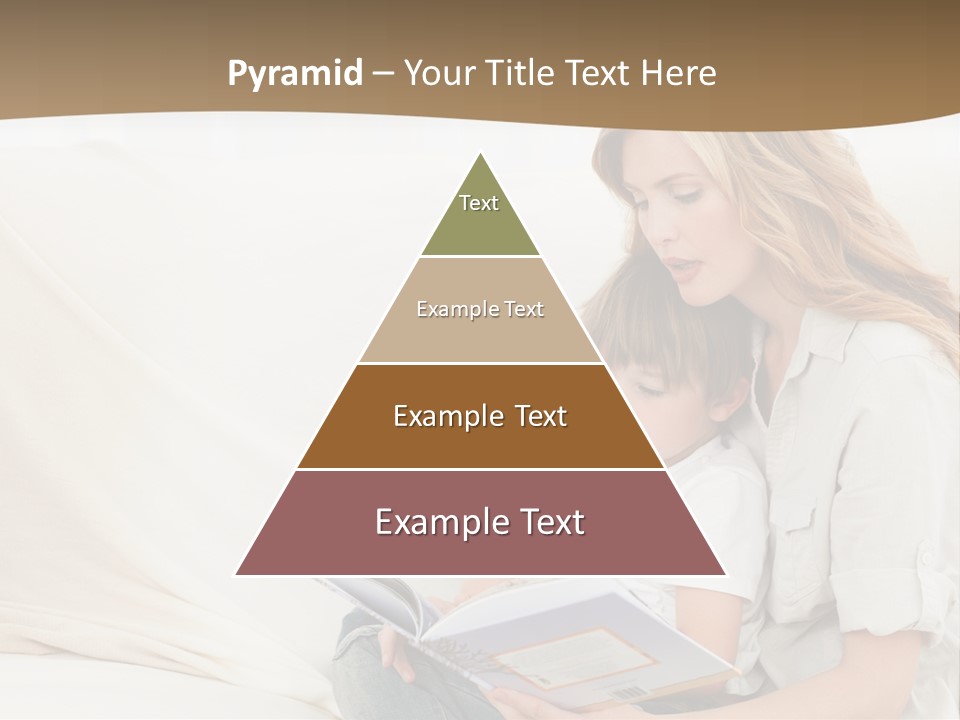 Pyramid – Your Title Text Here

Text

Example Text

Example Text

Example Text